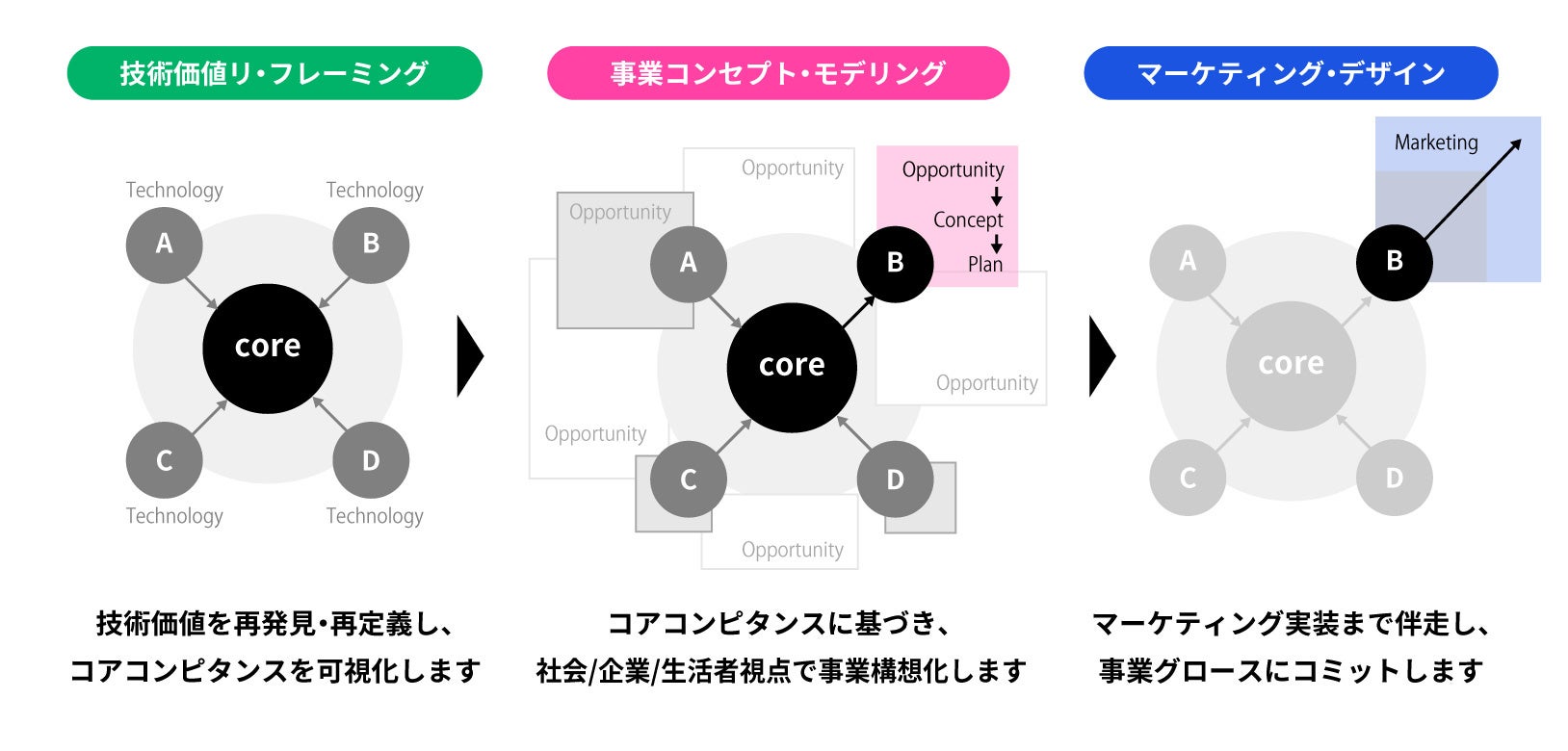 技術価値リ・フレーミング

Technology
Technology
A
B
core
C
D
Technology
Technology

技術価値を再発見・再定義し、
コアコンピタンスを可視化します

事業コンセプト・モデリング

Opportunity
Opportunity
Opportunity
Concept
Plan
A
B
core
Opportunity
Opportunity
C
D
Opportunity

コアコンピタンスに基づき、
社会/企業/生活者視点で事業構想化します

マーケティング・デザイン

Marketing
A
B
core
C
D

マーケティング実装まで伴走し、
事業グロースにコミットします